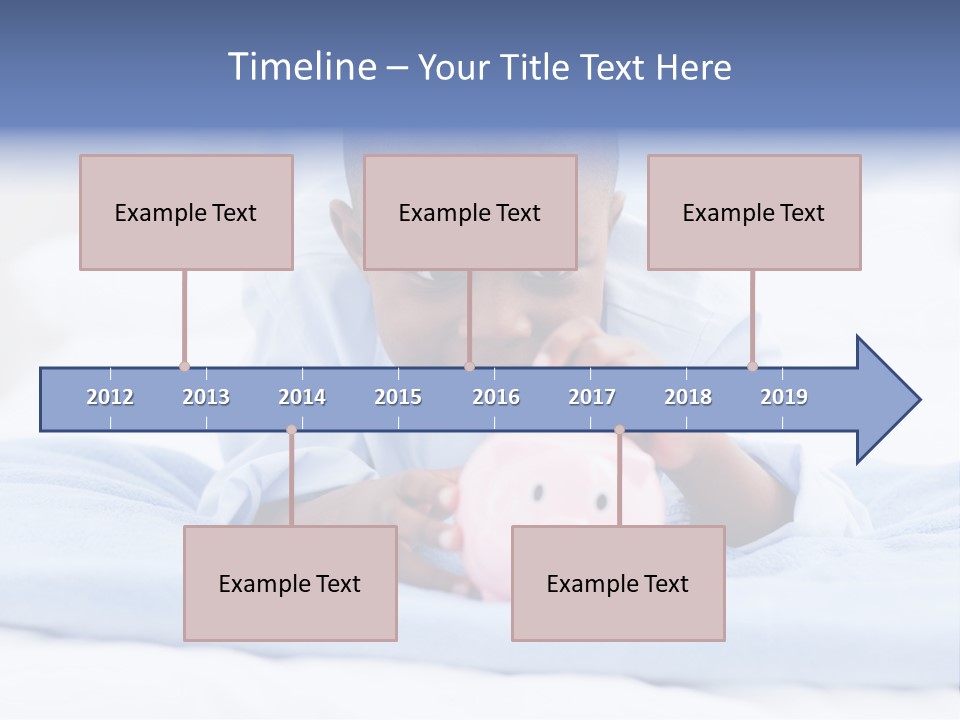 Timeline – Your Title Text Here

Example Text

Example Text

Example Text

2012 2013 2014 2015 2016 2017 2018 2019

Example Text

Example Text